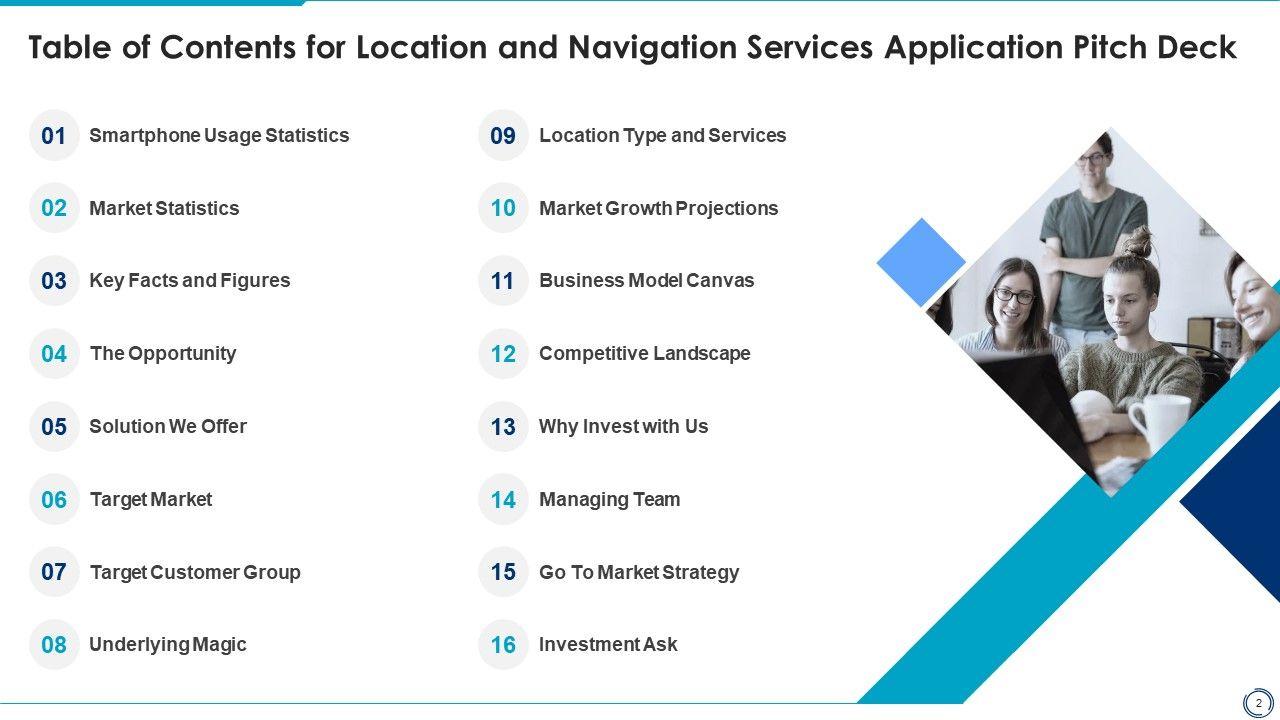 Table of Contents for Location and Navigation Services Application Pitch Deck

01 Smartphone Usage Statistics

02 Market Statistics

03 Key Facts and Figures

04 The Opportunity

05 Solution We Offer

06 Target Market

07 Target Customer Group

08 Underlying Magic

09 Location Type and Services

10 Market Growth Projections

11 Business Model Canvas

12 Competitive Landscape

13 Why Invest with Us

14 Managing Team

15 Go To Market Strategy

16 Investment Ask

2